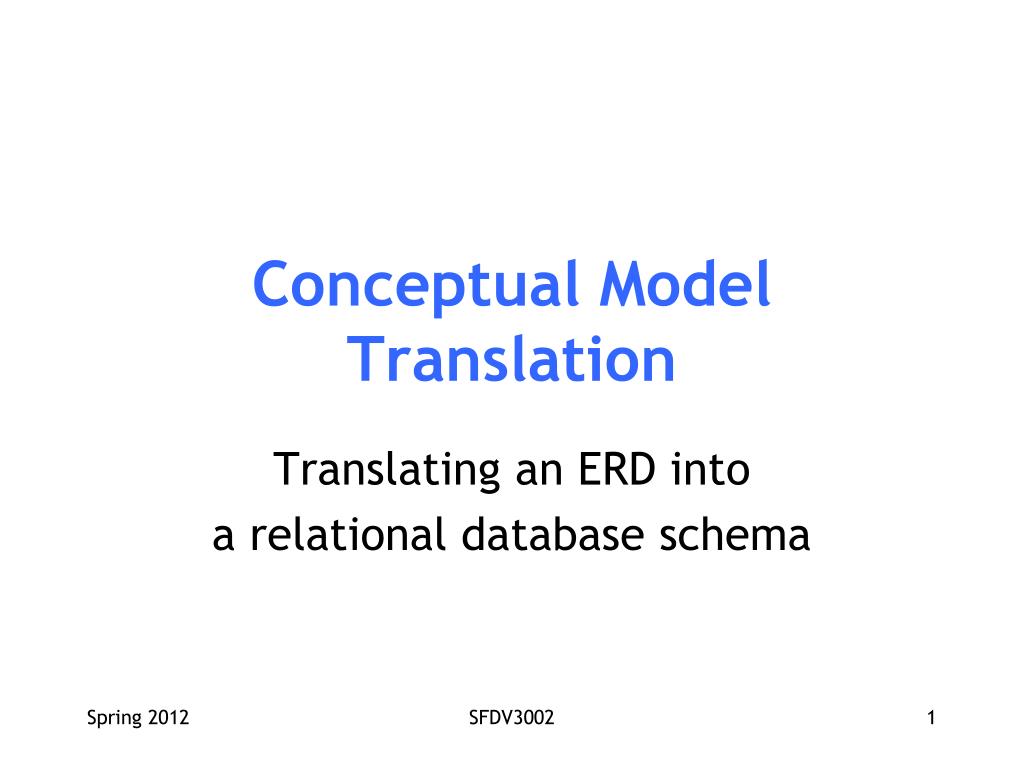 Conceptual Model Translation

Translating an ERD into a relational database schema

Spring 2012

SFDV3002

1